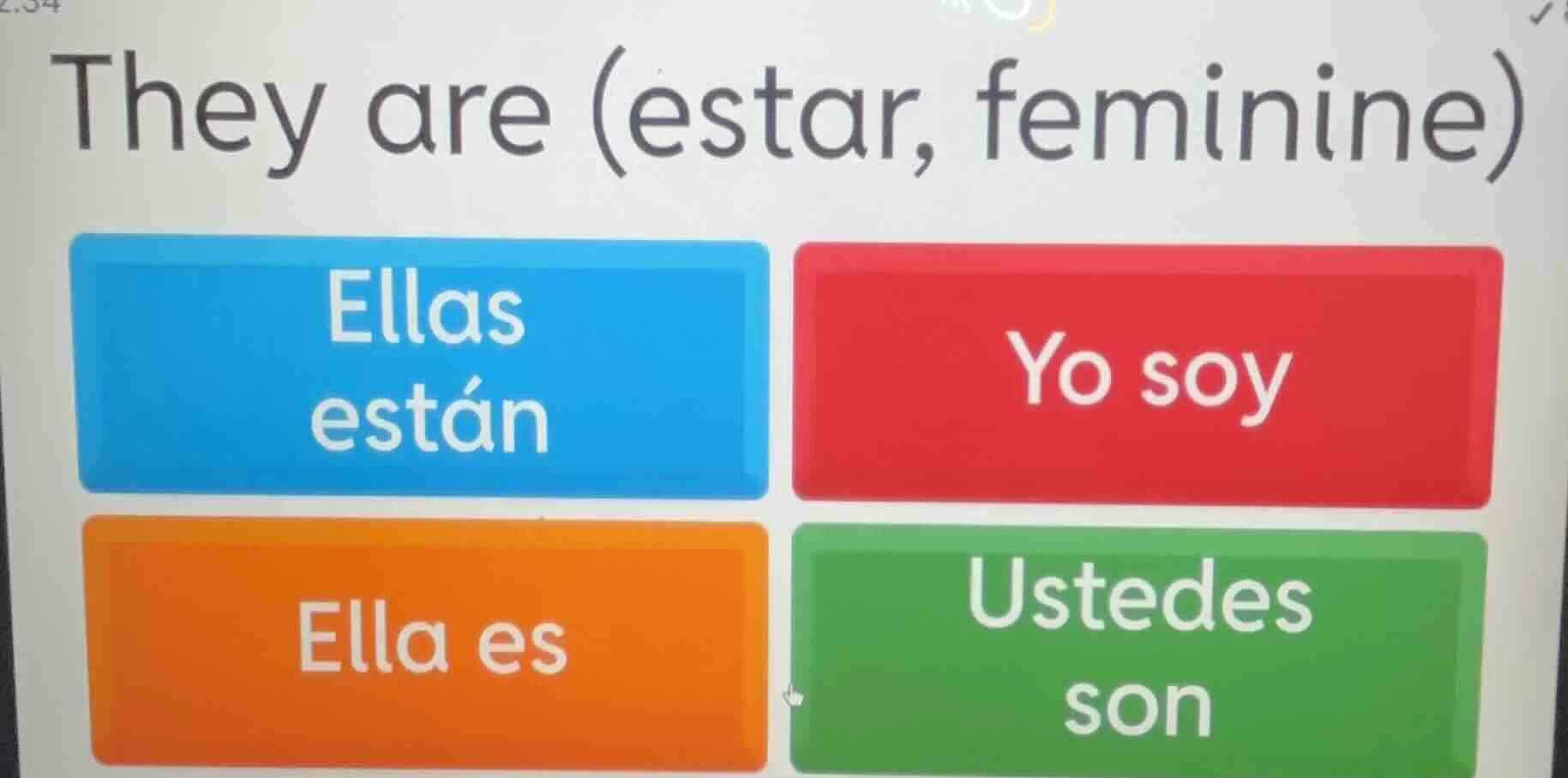 They are (estar, feminine)

Ellas están

Yo soy

Ella es

Ustedes son